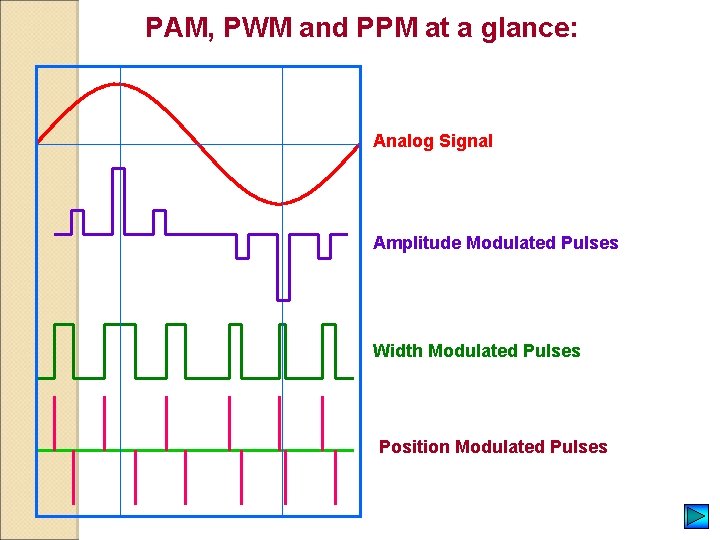 PAM, PWM and PPM at a glance:

Analog Signal

Amplitude Modulated Pulses

Width Modulated Pulses

Position Modulated Pulses